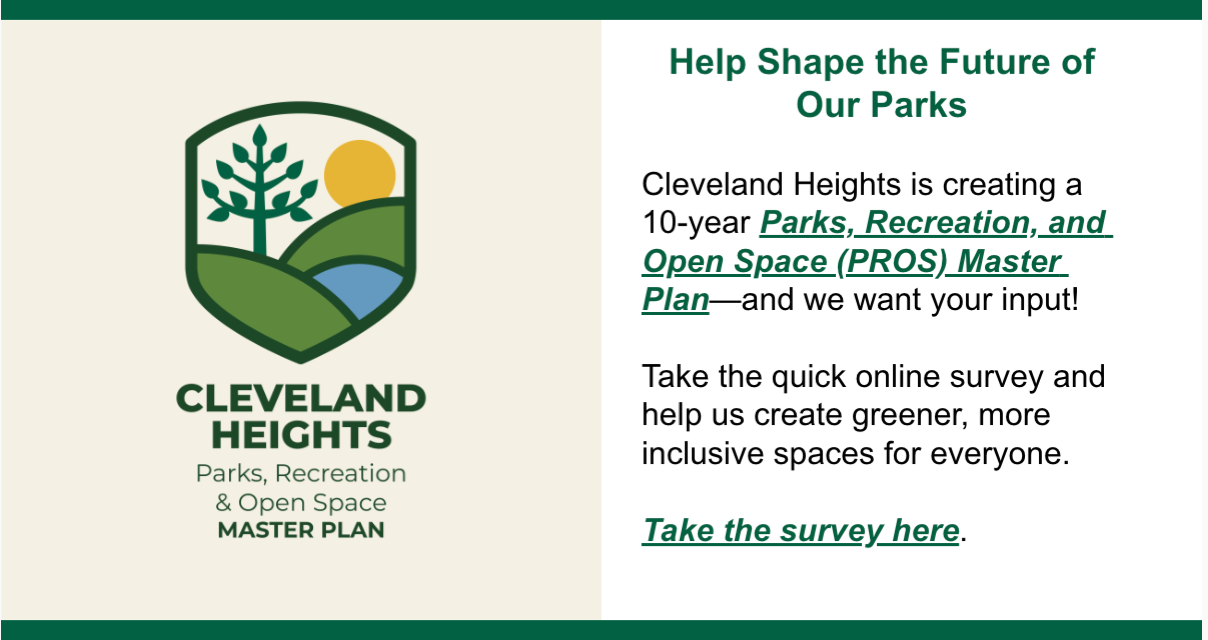 CLEVELAND HEIGHTS
Parks, Recreation & Open Space
MASTER PLAN

Help Shape the Future of Our Parks

Cleveland Heights is creating a 10-year Parks, Recreation, and Open Space (PROS) Master Plan—and we want your input!

Take the quick online survey and help us create greener, more inclusive spaces for everyone.

Take the survey here.